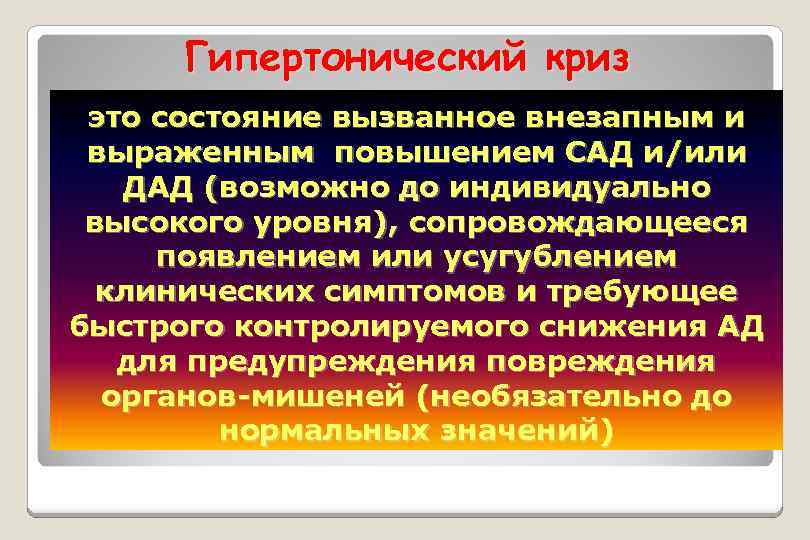 Гипертонический криз

это состояние вызванное внезапным и выраженным повышением САД и/или ДАД (возможно до индивидуально высокого уровня), сопровождающееся появлением или усугублением клинических симптомов и требующее быстрого контролируемого снижения АД для предупреждения повреждения органов-мишеней (необязательно до нормальных значений)